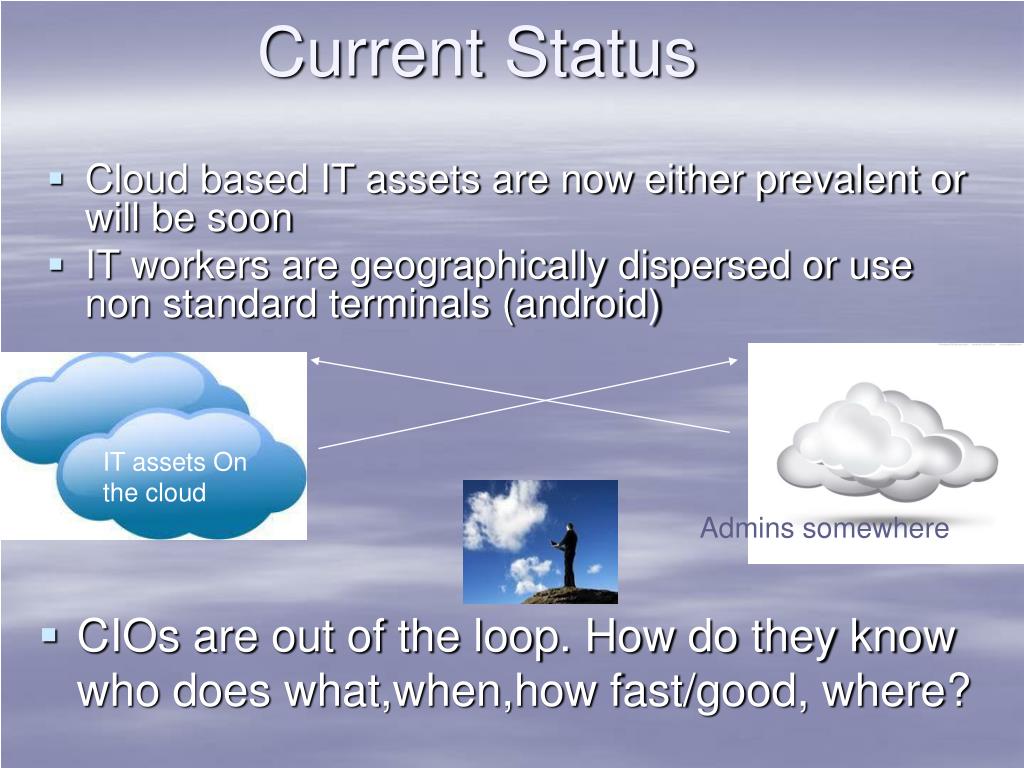 Current Status

▪ Cloud based IT assets are now either prevalent or will be soon
▪ IT workers are geographically dispersed or use non standard terminals (android)

IT assets On the cloud

Admins somewhere

▪ CIOs are out of the loop. How do they know who does what,when,how fast/good, where?